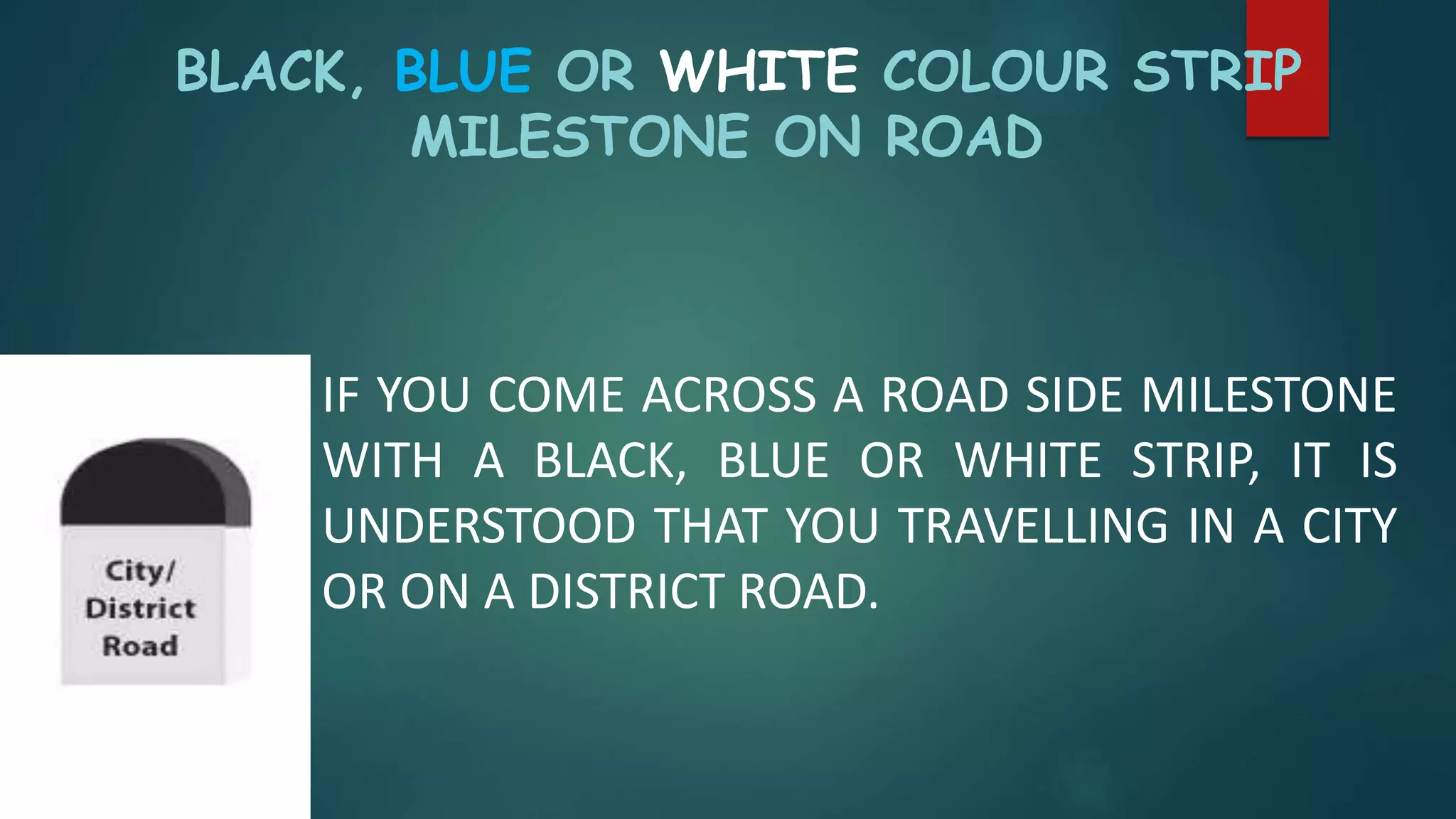 BLACK, BLUE OR WHITE COLOUR STRIP MILESTONE ON ROAD

City/
District
Road

IF YOU COME ACROSS A ROAD SIDE MILESTONE WITH A BLACK, BLUE OR WHITE STRIP, IT IS UNDERSTOOD THAT YOU TRAVELLING IN A CITY OR ON A DISTRICT ROAD.